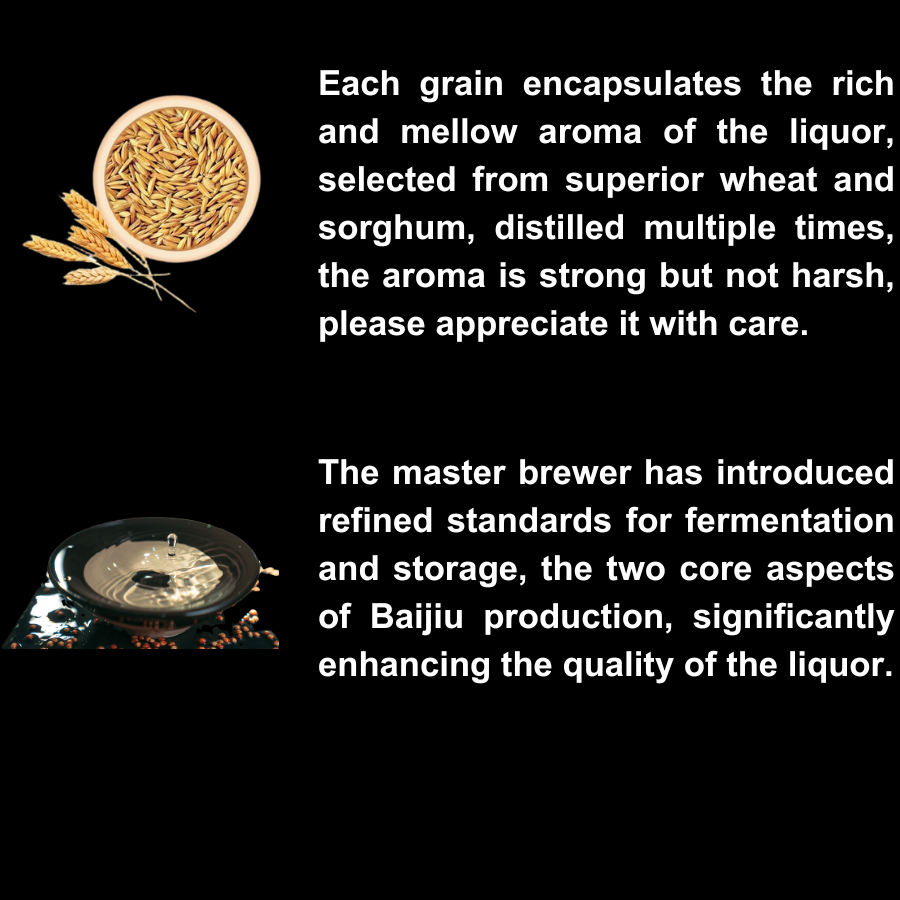 Each grain encapsulates the rich and mellow aroma of the liquor, selected from superior wheat and sorghum, distilled multiple times, the aroma is strong but not harsh, please appreciate it with care.

The master brewer has introduced refined standards for fermentation and storage, the two core aspects of Baijiu production, significantly enhancing the quality of the liquor.